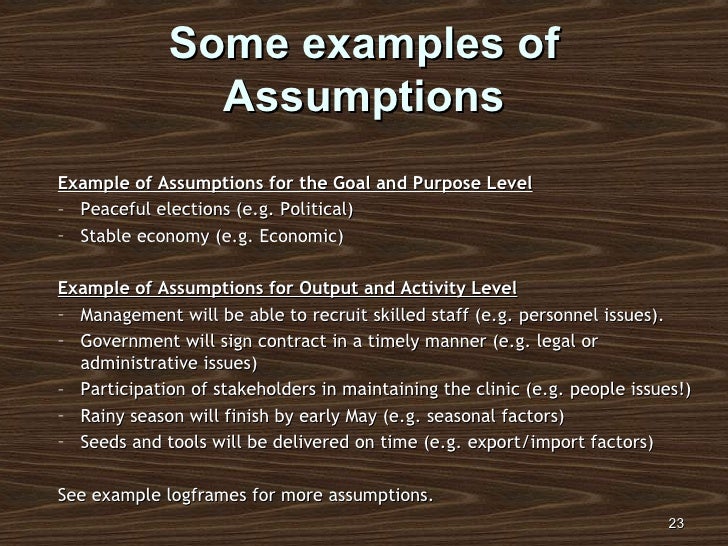 Some examples of Assumptions

Example of Assumptions for the Goal and Purpose Level
- Peaceful elections (e.g. Political)
- Stable economy (e.g. Economic)

Example of Assumptions for Output and Activity Level
- Management will be able to recruit skilled staff (e.g. personnel issues).
- Government will sign contract in a timely manner (e.g. legal or administrative issues)
- Participation of stakeholders in maintaining the clinic (e.g. people issues!)
- Rainy season will finish by early May (e.g. seasonal factors)
- Seeds and tools will be delivered on time (e.g. export/import factors)

See example logframes for more assumptions.

23